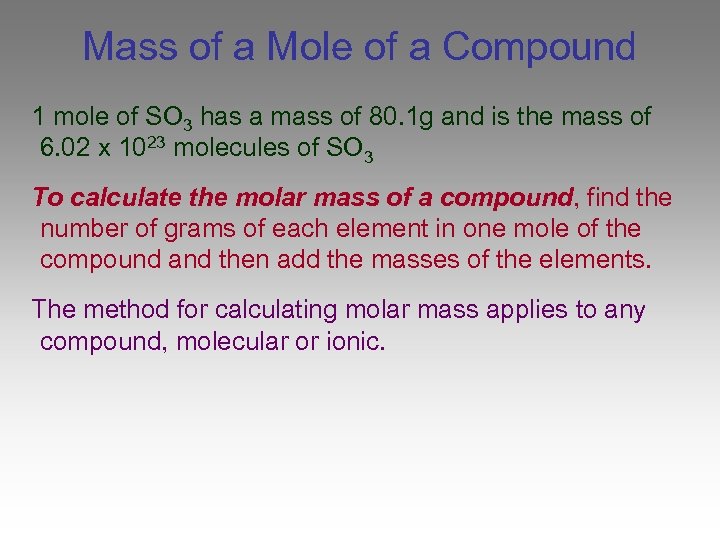 Mass of a Mole of a Compound

1 mole of $SO_3$ has a mass of 80.1g and is the mass of 6.02 x $10^{23}$ molecules of $SO_3$

To calculate the molar mass of a compound, find the number of grams of each element in one mole of the compound and then add the masses of the elements.

The method for calculating molar mass applies to any compound, molecular or ionic.